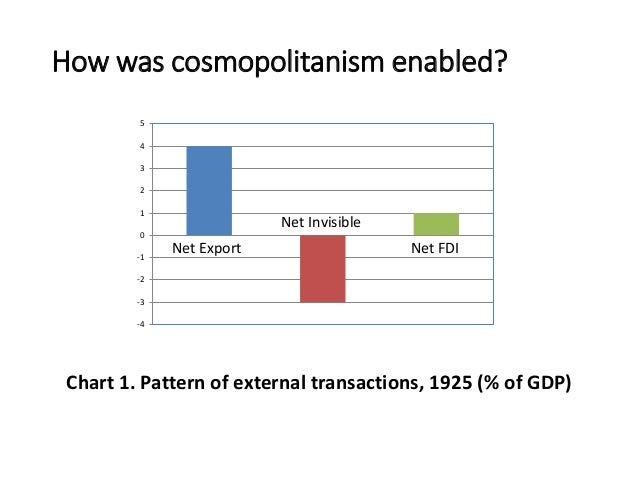 How was cosmopolitanism enabled?

5
4
3
2
1
0
-1
-2
-3
-4

Net Export
Net Invisible
Net FDI

Chart 1. Pattern of external transactions, 1925 (% of GDP)